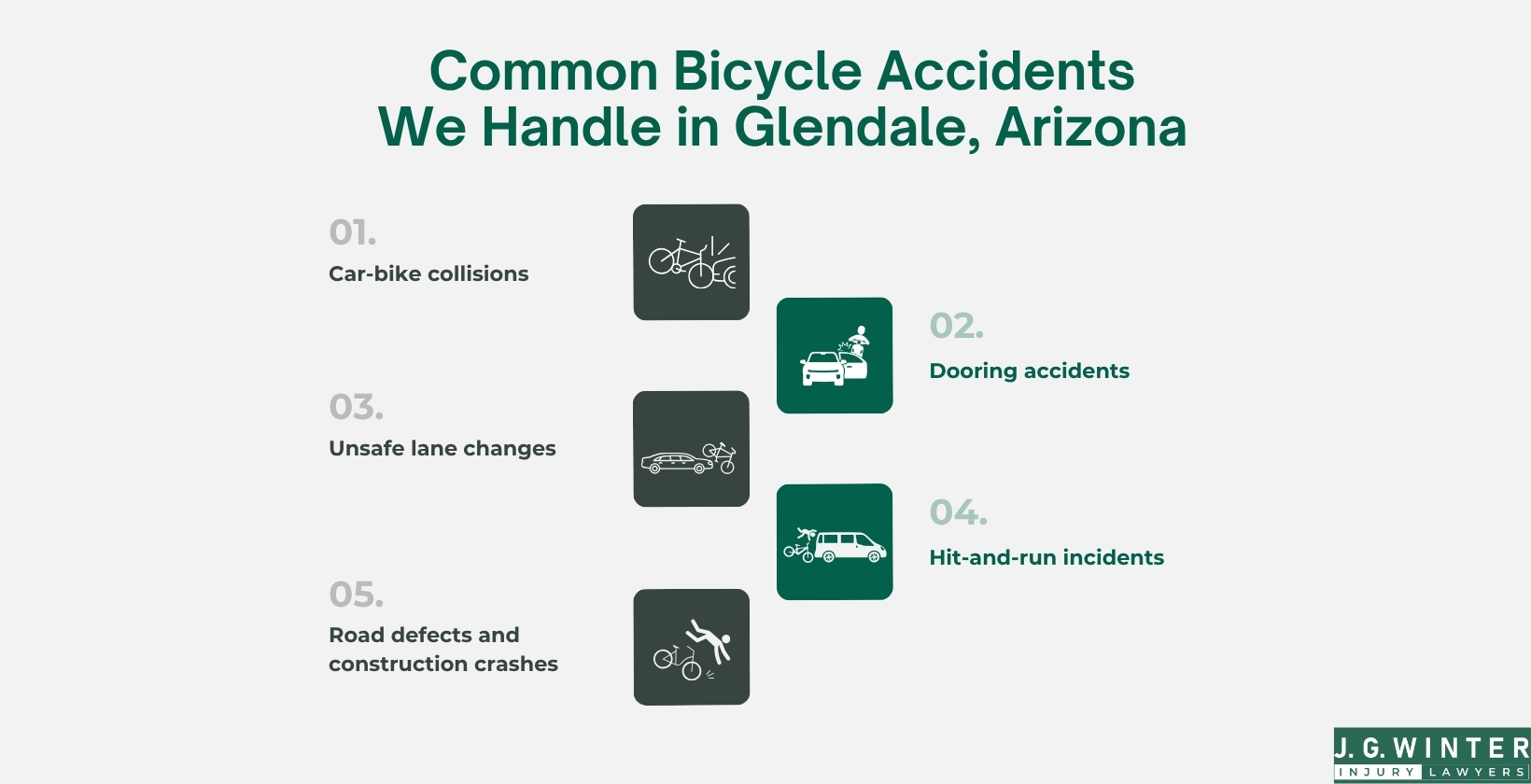 Common Bicycle Accidents
We Handle in Glendale, Arizona

01.
Car-bike collisions

02.
Dooring accidents

03.
Unsafe lane changes

04.
Hit-and-run incidents

05.
Road defects and construction crashes

J. G. WINTER
INJURY LAWYERS